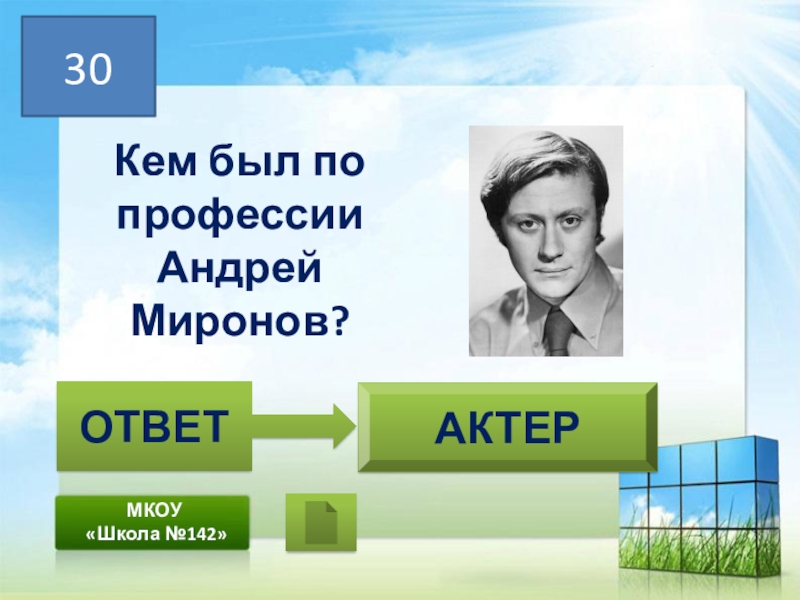 30

Кем был по профессии Андрей Миронов?

ОТВЕТ

АКТЕР

МКОУ «Школа №142»